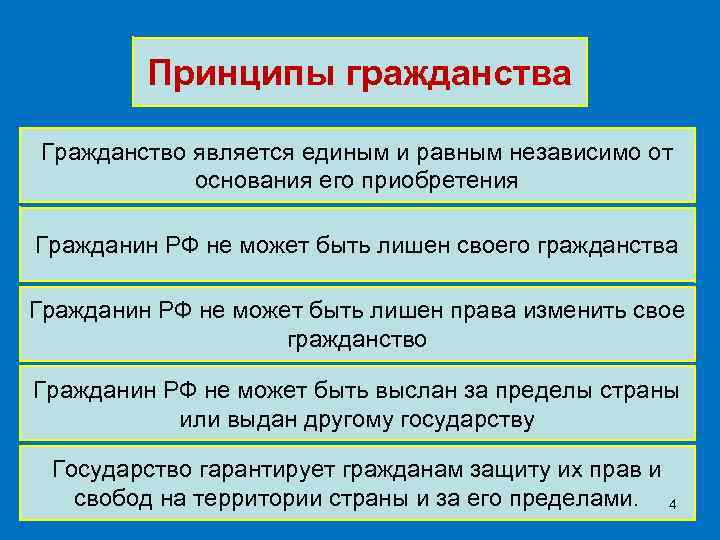 Принципы гражданства

Гражданство является единым и равным независимо от основания его приобретения

Гражданин РФ не может быть лишен своего гражданства

Гражданин РФ не может быть лишен права изменить свое гражданство

Гражданин РФ не может быть выслан за пределы страны или выдан другому государству

Государство гарантирует гражданам защиту их прав и свобод на территории страны и за его пределами.

4